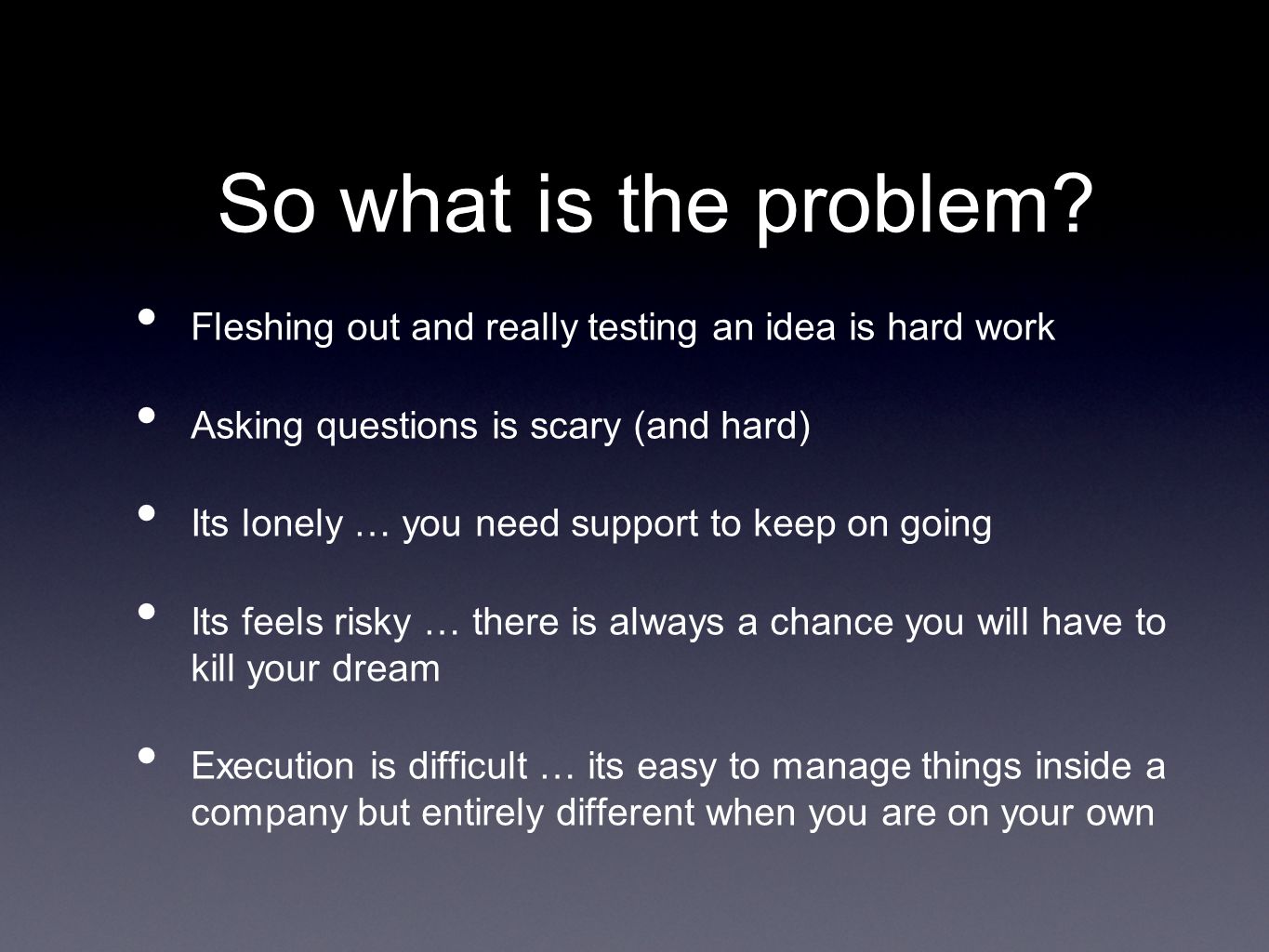 So what is the problem?

• Fleshing out and really testing an idea is hard work

• Asking questions is scary (and hard)

• Its lonely … you need support to keep on going

• Its feels risky … there is always a chance you will have to kill your dream

• Execution is difficult … its easy to manage things inside a company but entirely different when you are on your own